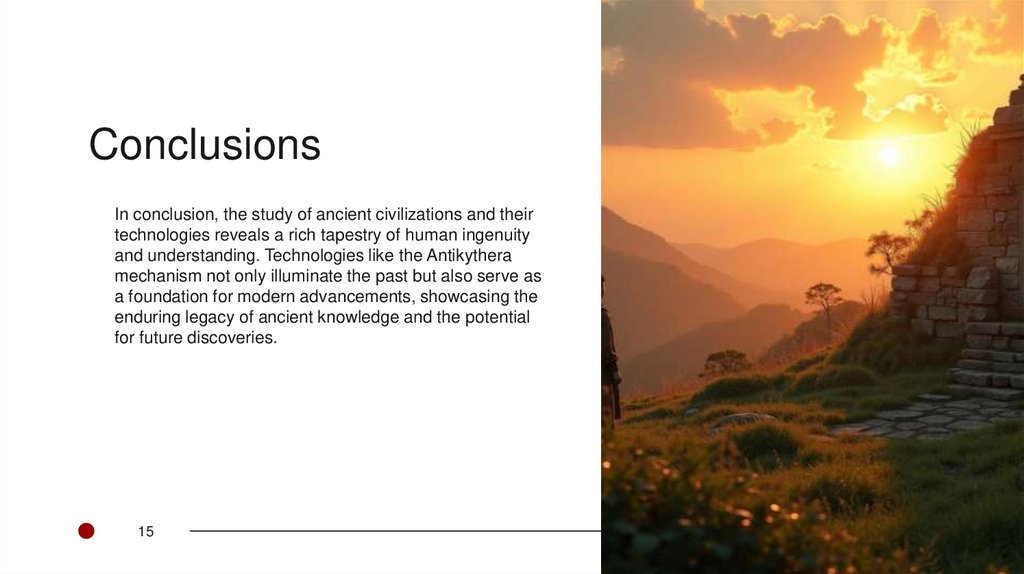 Conclusions

In conclusion, the study of ancient civilizations and their technologies reveals a rich tapestry of human ingenuity and understanding. Technologies like the Antikythera mechanism not only illuminate the past but also serve as a foundation for modern advancements, showcasing the enduring legacy of ancient knowledge and the potential for future discoveries.

15